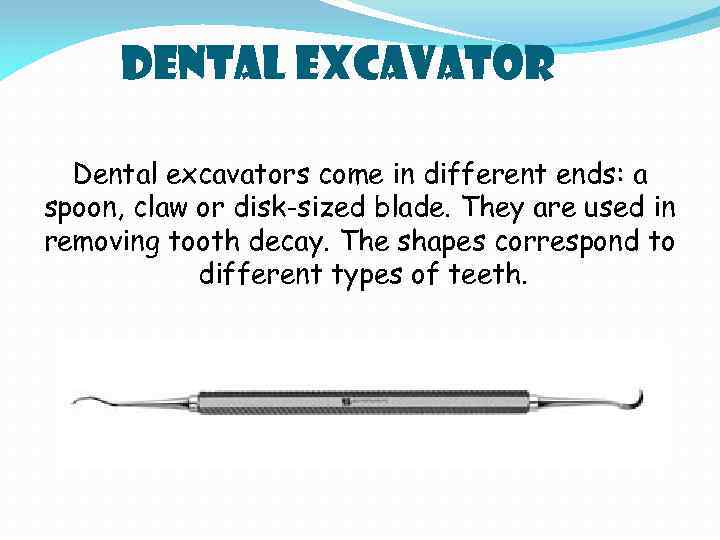 DENTAL EXCAVATOR

Dental excavators come in different ends: a spoon, claw or disk-sized blade. They are used in removing tooth decay. The shapes correspond to different types of teeth.